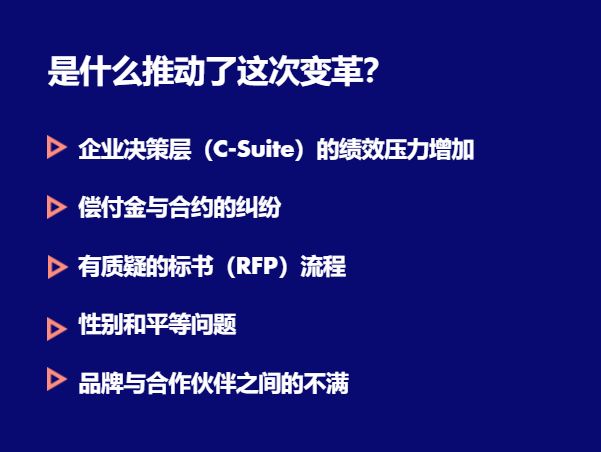 是什么推动了这次变革?

企业决策层（C-Suite）的绩效压力增加

偿付金与合约的纠纷

有质疑的标书（RFP）流程

性别和平等问题

品牌与合作伙伴之间的不满